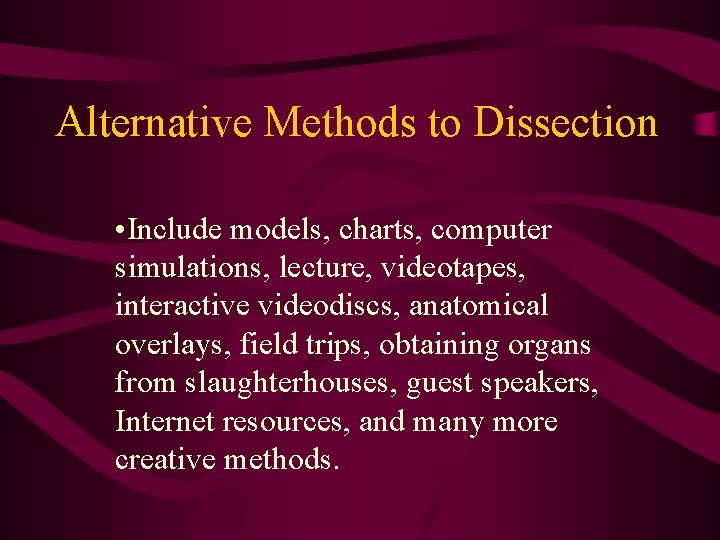 Alternative Methods to Dissection

•Include models, charts, computer simulations, lecture, videotapes, interactive videodiscs, anatomical overlays, field trips, obtaining organs from slaughterhouses, guest speakers, Internet resources, and many more creative methods.